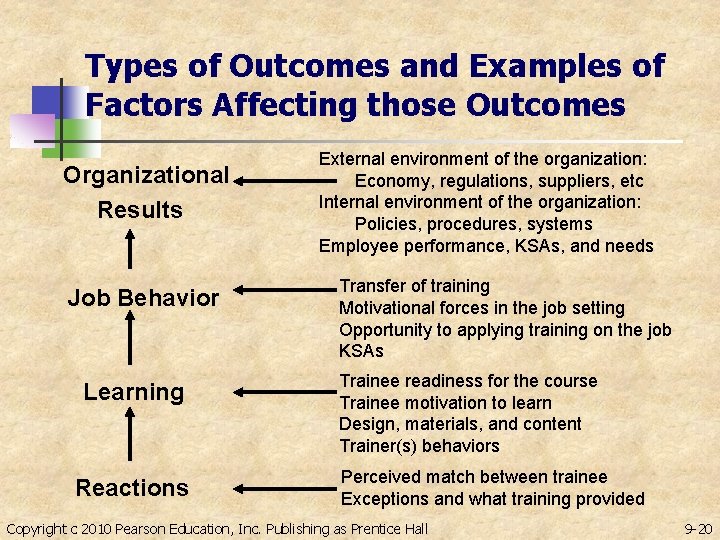 Types of Outcomes and Examples of Factors Affecting those Outcomes

Organizational Results

External environment of the organization:
Economy, regulations, suppliers, etc
Internal environment of the organization:
Policies, procedures, systems
Employee performance, KSAs, and needs

Job Behavior

Transfer of training
Motivational forces in the job setting
Opportunity to applying training on the job
KSAs

Learning

Trainee readiness for the course
Trainee motivation to learn
Design, materials, and content
Trainer(s) behaviors

Reactions

Perceived match between trainee
Exceptions and what training provided

Copyright c 2010 Pearson Education, Inc. Publishing as Prentice Hall

9-20